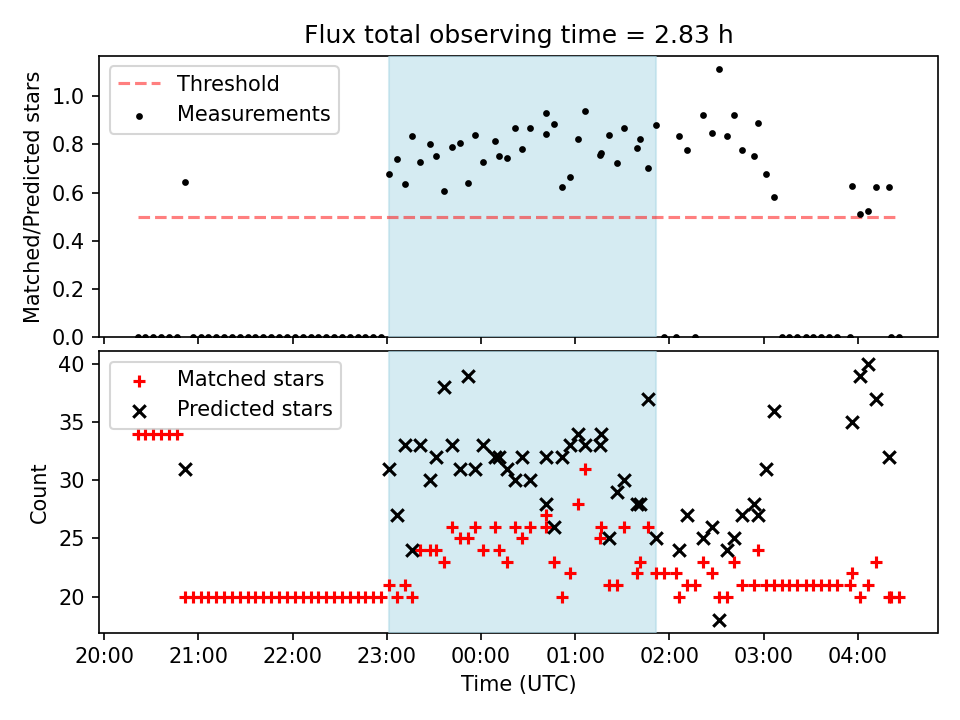 Flux total observing time = 2.83 h

Threshold
Measurements

Matched/Predicted stars

1.0
0.8
0.6
0.4
0.2
0.0

Matched stars
Predicted stars

Count

40
35
30
25
20

20:00 21:00 22:00 23:00 00:00 01:00 02:00 03:00 04:00
Time (UTC)